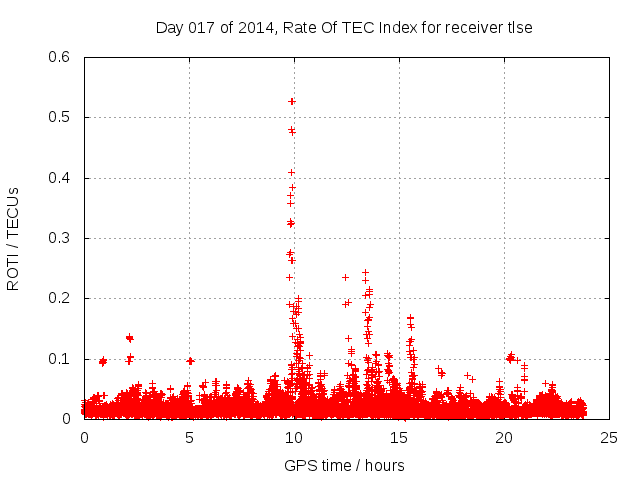 Day 017 of 2014, Rate Of TEC Index for receiver tlse

ROTI / TECUs

0.6
0.5
0.4
0.3
0.2
0.1
0

0 5 10 15 20 25

GPS time / hours